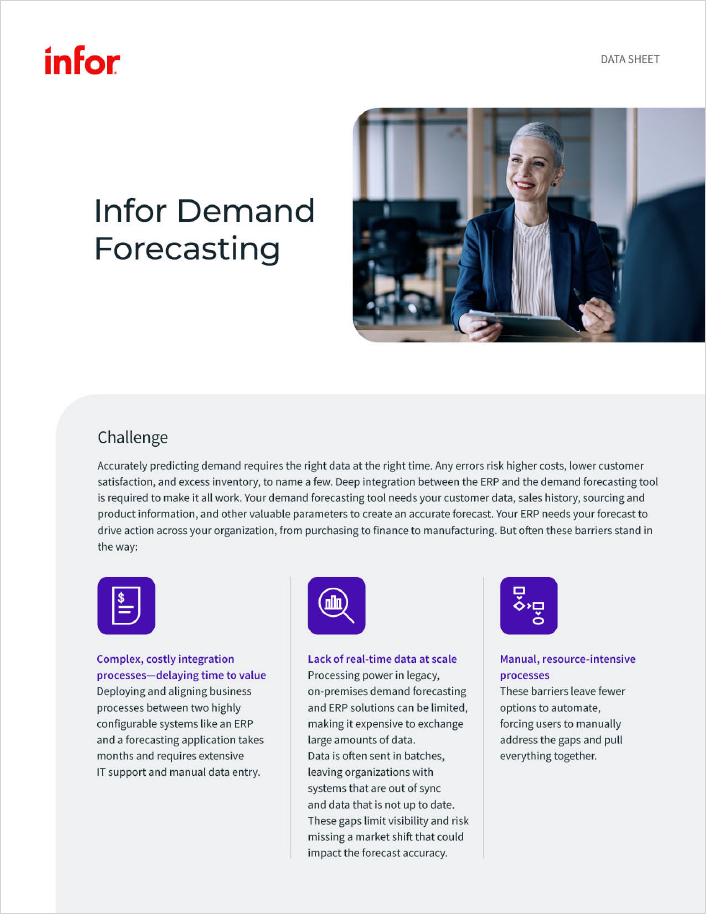 infor

DATA SHEET

Infor Demand Forecasting

Challenge

Accurately predicting demand requires the right data at the right time. Any errors risk higher costs, lower customer satisfaction, and excess inventory, to name a few. Deep integration between the ERP and the demand forecasting tool is required to make it all work. Your demand forecasting tool needs your customer data, sales history, sourcing and product information, and other valuable parameters to create an accurate forecast. Your ERP needs your forecast to drive action across your organization, from purchasing to finance to manufacturing. But often these barriers stand in the way:

Complex, costly integration processes—delaying time to value
Deploying and aligning business processes between two highly configurable systems like an ERP and a forecasting application takes months and requires extensive IT support and manual data entry.

Lack of real-time data at scale
Processing power in legacy, on-premises demand forecasting and ERP solutions can be limited, making it expensive to exchange large amounts of data.
Data is often sent in batches, leaving organizations with systems that are out of sync and data that is not up to date. These gaps limit visibility and risk missing a market shift that could impact the forecast accuracy.

Manual, resource-intensive processes
These barriers leave fewer options to automate, forcing users to manually address the gaps and pull everything together.